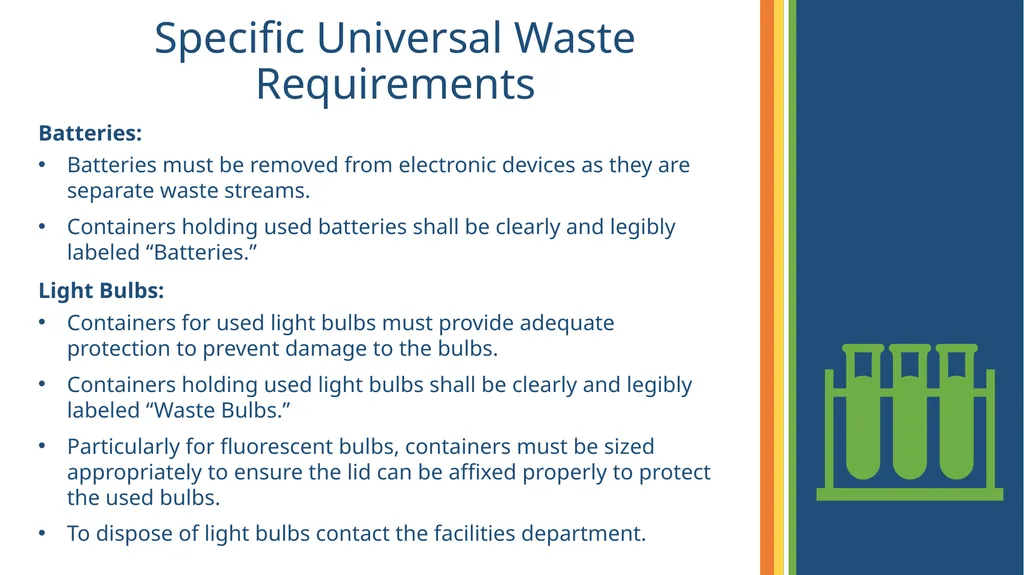 Specific Universal Waste Requirements

Batteries:

• Batteries must be removed from electronic devices as they are separate waste streams.

• Containers holding used batteries shall be clearly and legibly labeled “Batteries.”

Light Bulbs:

• Containers for used light bulbs must provide adequate protection to prevent damage to the bulbs.

• Containers holding used light bulbs shall be clearly and legibly labeled “Waste Bulbs.”

• Particularly for fluorescent bulbs, containers must be sized appropriately to ensure the lid can be affixed properly to protect the used bulbs.

• To dispose of light bulbs contact the facilities department.